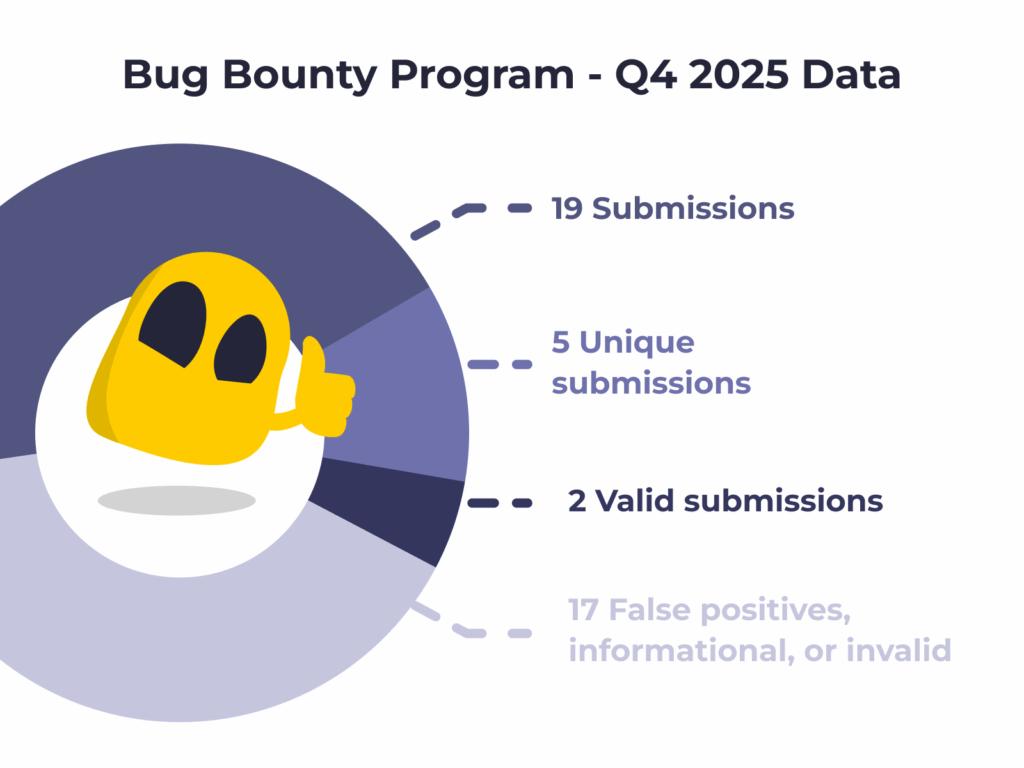 Bug Bounty Program - Q4 2025 Data

19 Submissions

5 Unique submissions

2 Valid submissions

17 False positives, informational, or invalid